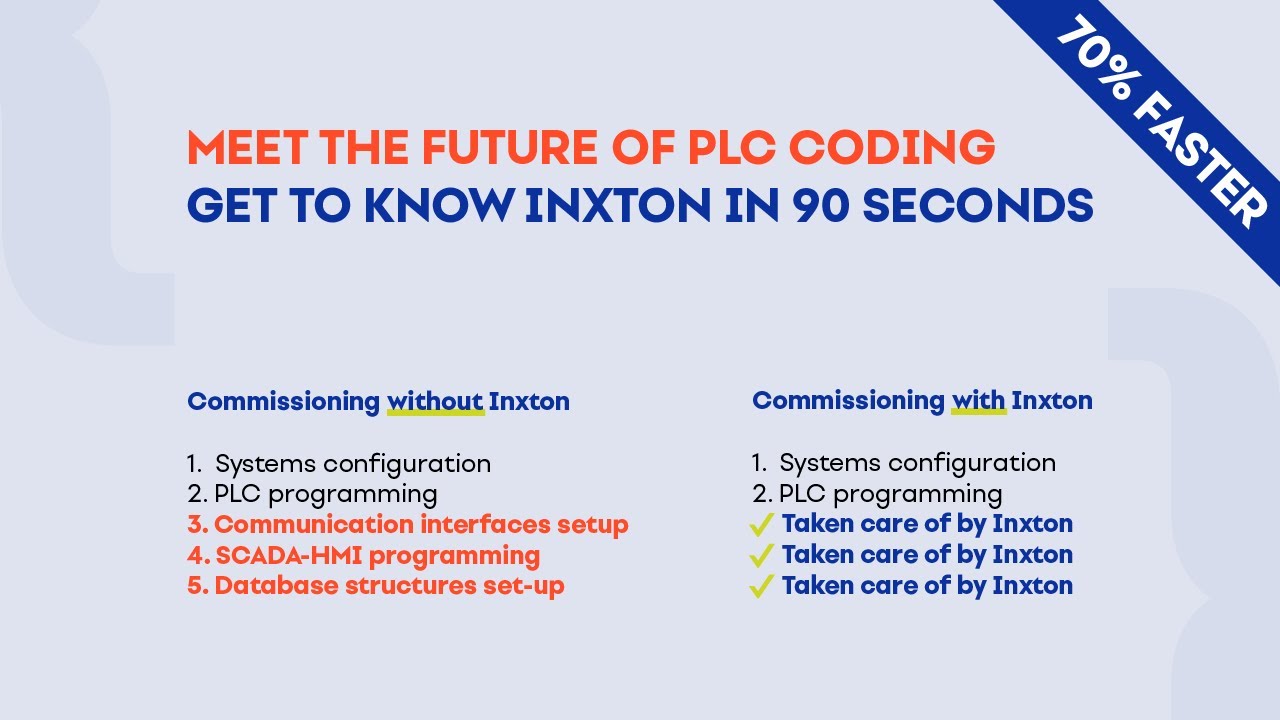 70% FASTER

MEET THE FUTURE OF PLC CODING
GET TO KNOW INXTON IN 90 SECONDS

Commissioning without Inxton

1. Systems configuration
2. PLC programming
3. Communication interfaces setup
4. SCADA-HMI programming
5. Database structures set-up

Commissioning with Inxton

1. Systems configuration
2. PLC programming
✓ Taken care of by Inxton
✓ Taken care of by Inxton
✓ Taken care of by Inxton